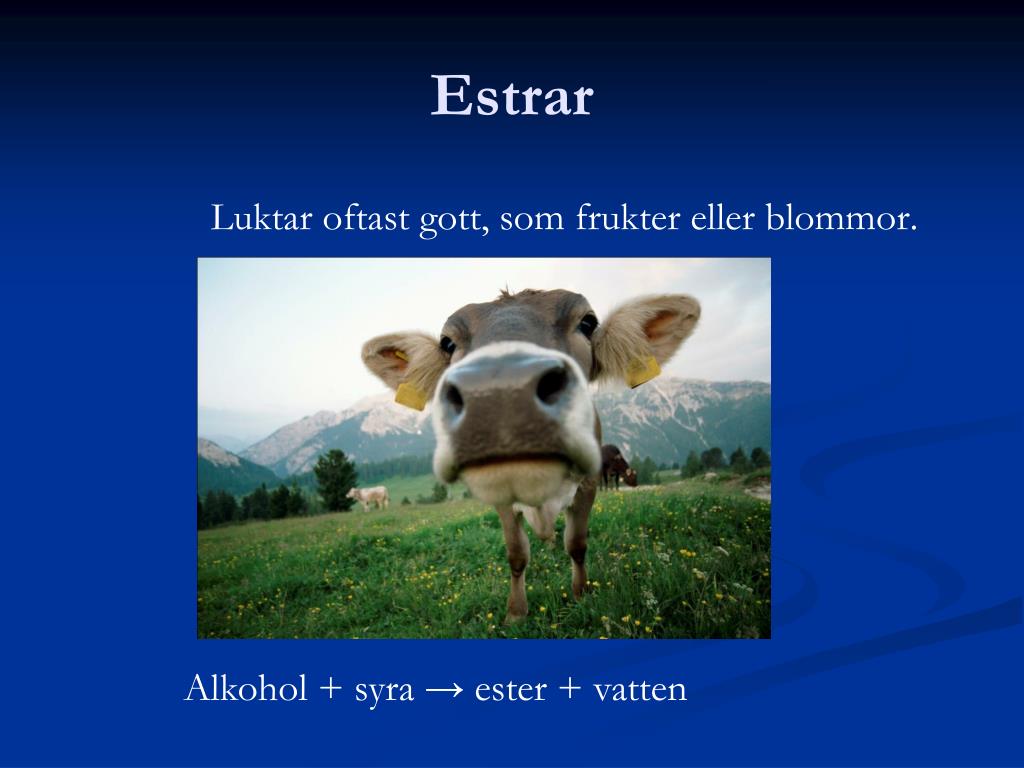 Estrar

Luktar oftast gott, som frukter eller blommor.

Alkohol + syra → ester + vatten